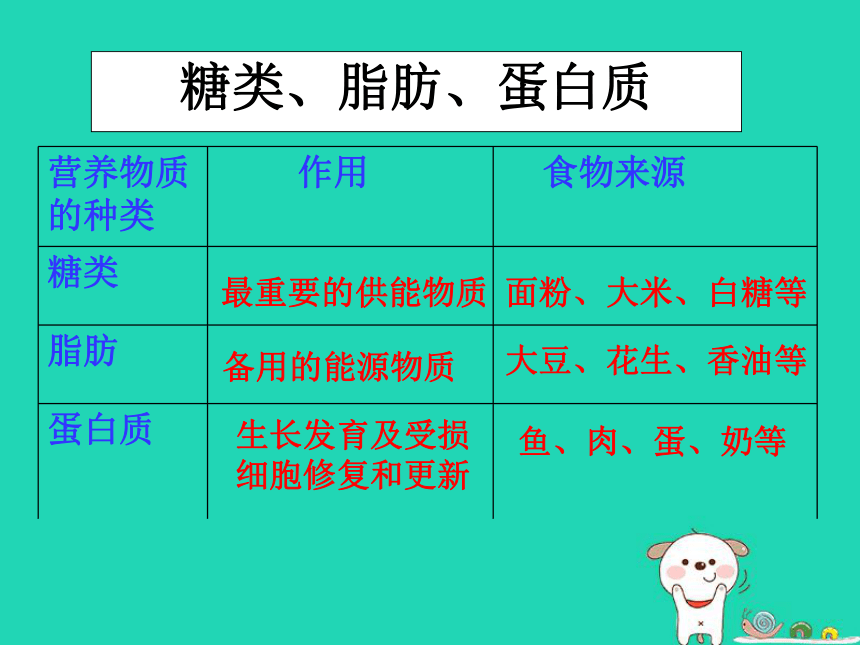 糖类、脂肪、蛋白质

| 营养物质的种类 | 作用 | 食物来源 |
|---|---|---|
| 糖类 | 最重要的供能物质 | 面粉、大米、白糖等 |
| 脂肪 | 备用的能源物质 | 大豆、花生、香油等 |
| 蛋白质 | 生长发育及受损细胞修复和更新 | 鱼、肉、蛋、奶等 |